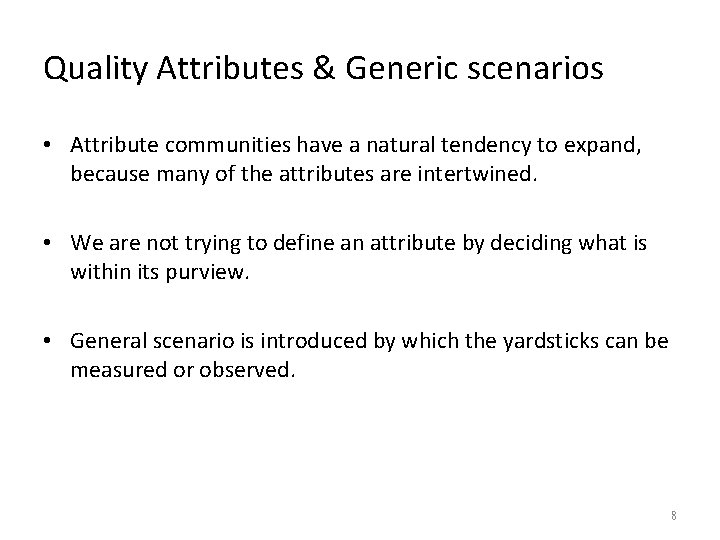 Quality Attributes & Generic scenarios

• Attribute communities have a natural tendency to expand, because many of the attributes are intertwined.

• We are not trying to define an attribute by deciding what is within its purview.

• General scenario is introduced by which the yardsticks can be measured or observed.

8